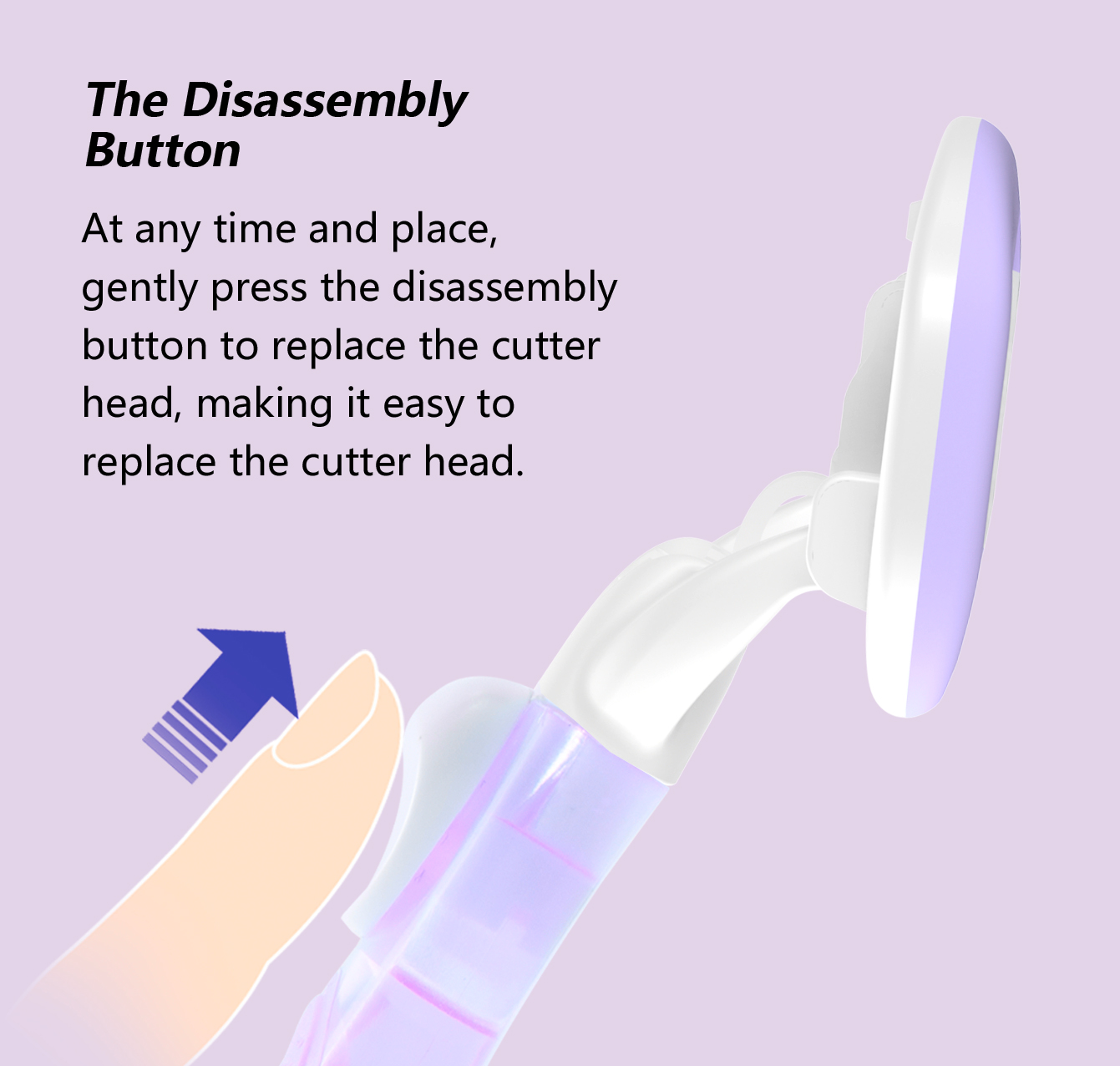 The Disassembly Button

At any time and place, gently press the disassembly button to replace the cutter head, making it easy to replace the cutter head.